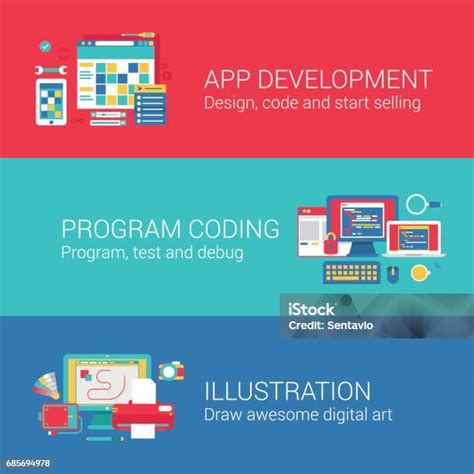 APP DEVELOPMENT
Design, code and start selling

PROGRAM CODING
Program, test and debug

iStock
Credit: Sentavio

ILLUSTRATION
Draw awesome digital art

685694978